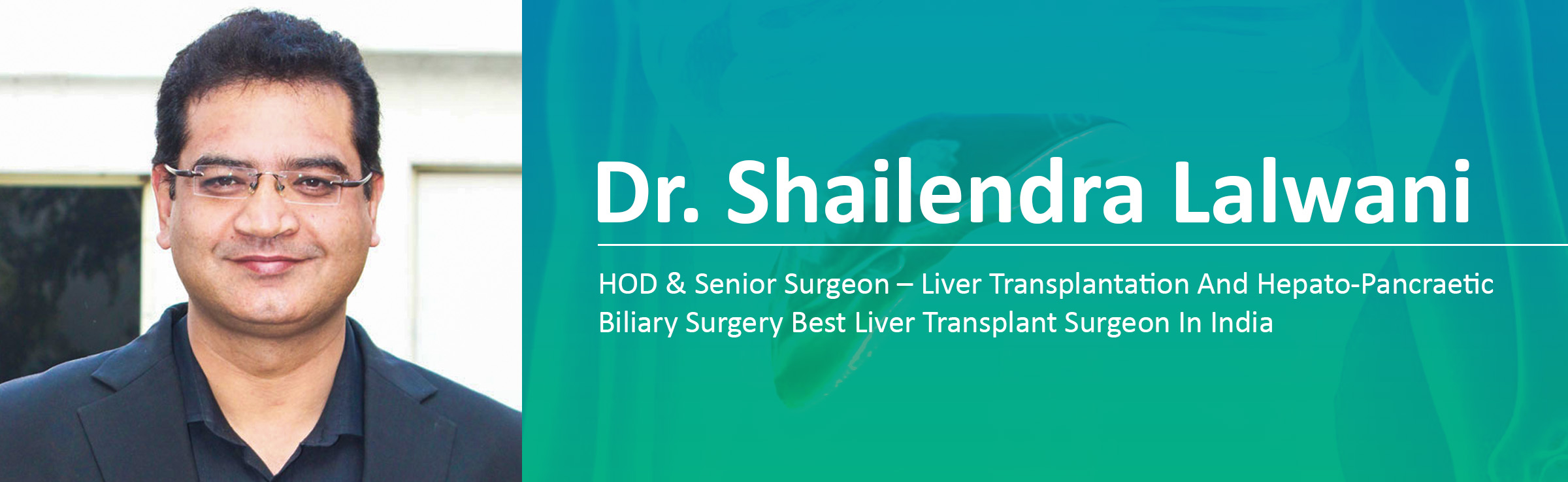 Dr. Shailendra Lalwani

HOD & Senior Surgeon – Liver Transplantation And Hepato-Pancraetic Biliary Surgery Best Liver Transplant Surgeon In India